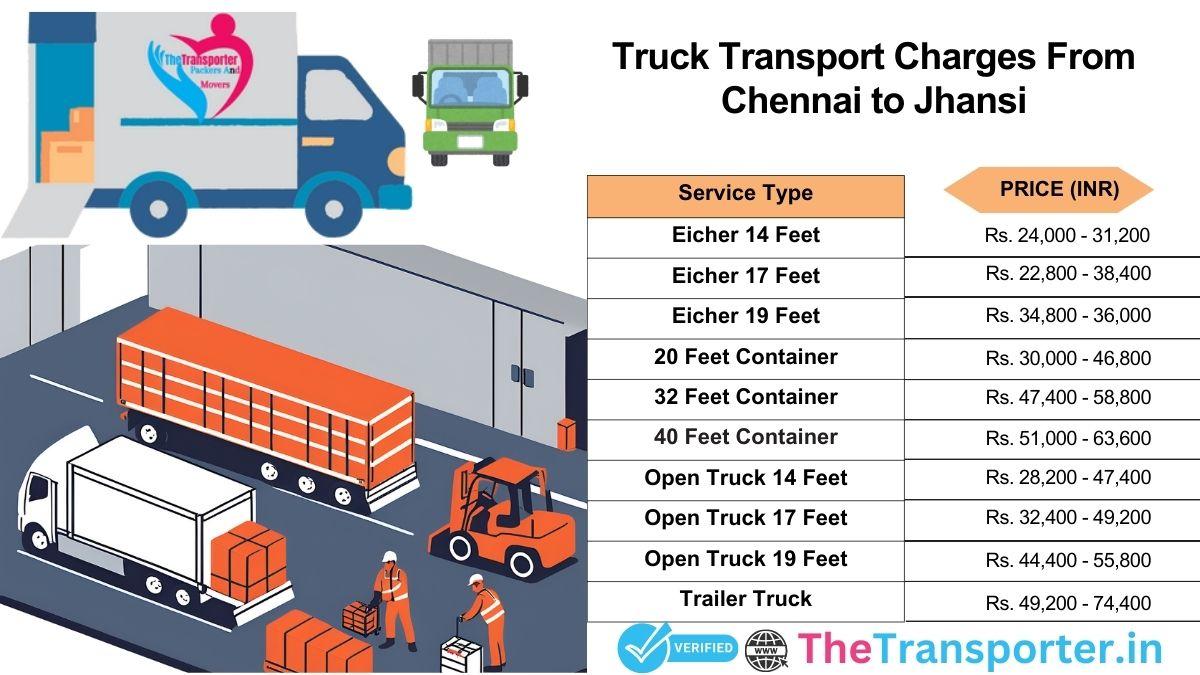 The Transporter Packers And Movers

Truck Transport Charges From Chennai to Jhansi

| Service Type | PRICE (INR) |
|---|---|
| Eicher 14 Feet | Rs. 24,000 - 31,200 |
| Eicher 17 Feet | Rs. 22,800 - 38,400 |
| Eicher 19 Feet | Rs. 34,800 - 36,000 |
| 20 Feet Container | Rs. 30,000 - 46,800 |
| 32 Feet Container | Rs. 47,400 - 58,800 |
| 40 Feet Container | Rs. 51,000 - 63,600 |
| Open Truck 14 Feet | Rs. 28,200 - 47,400 |
| Open Truck 17 Feet | Rs. 32,400 - 49,200 |
| Open Truck 19 Feet | Rs. 44,400 - 55,800 |
| Trailer Truck | Rs. 49,200 - 74,400 |

VERIFIED WWW TheTransporter.in